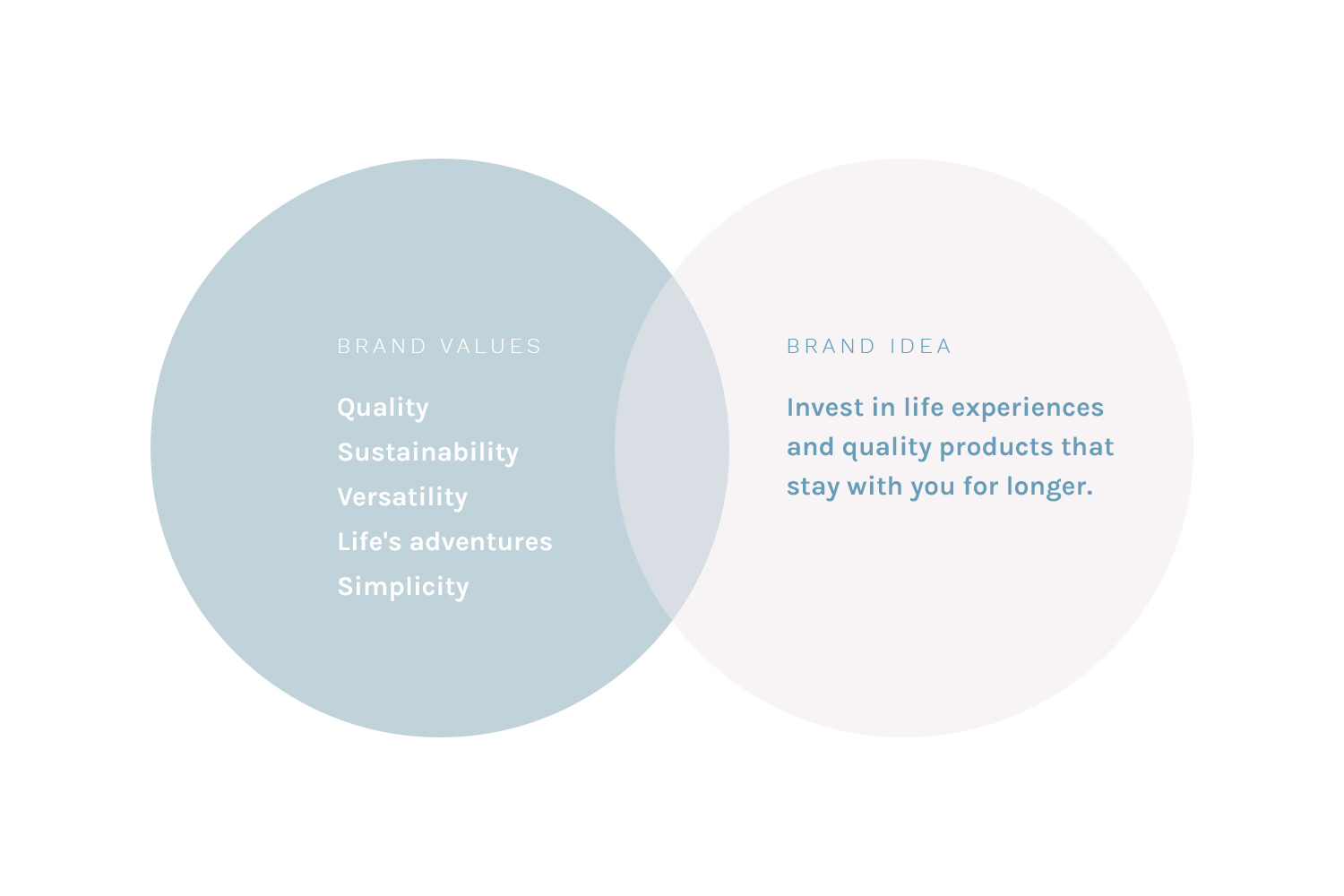 BRAND VALUES

Quality
Sustainability
Versatility
Life's adventures
Simplicity

BRAND IDEA

Invest in life experiences and quality products that stay with you for longer.